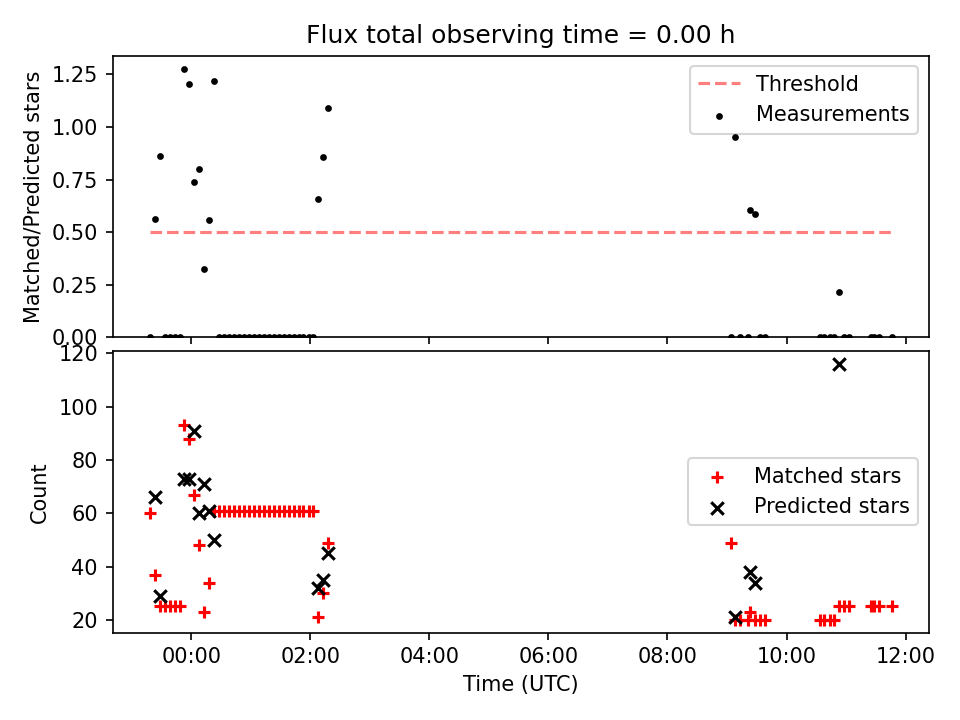 Flux total observing time = 0.00 h

Matched/Predicted stars

1.25
1.00
0.75
0.50
0.25
0.00

Threshold
Measurements

Count

120
100
80
60
40
20

Matched stars
Predicted stars

00:00
02:00
04:00
06:00
08:00
10:00
12:00

Time (UTC)